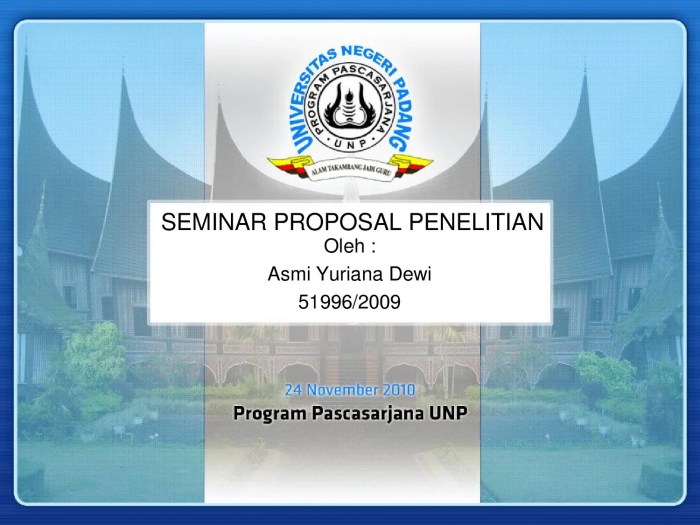 UNIVERSITAS NEGERI PADANG
PROGRAM PASCASARJANA
UNP
ALAM TAKAMBANG JADI GURU

SEMINAR PROPOSAL PENELITIAN
Oleh :
Asmi Yuriana Dewi
51996/2009

24 November 2010
Program Pascasarjana UNP